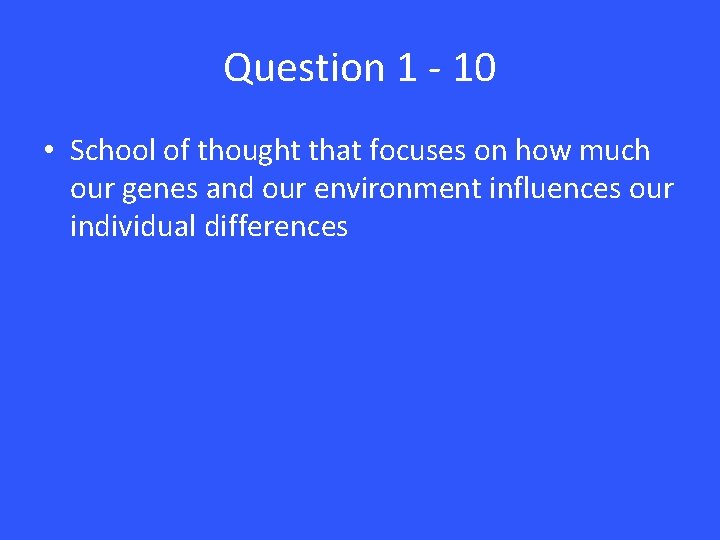 Question 1 - 10

• School of thought that focuses on how much our genes and our environment influences our individual differences